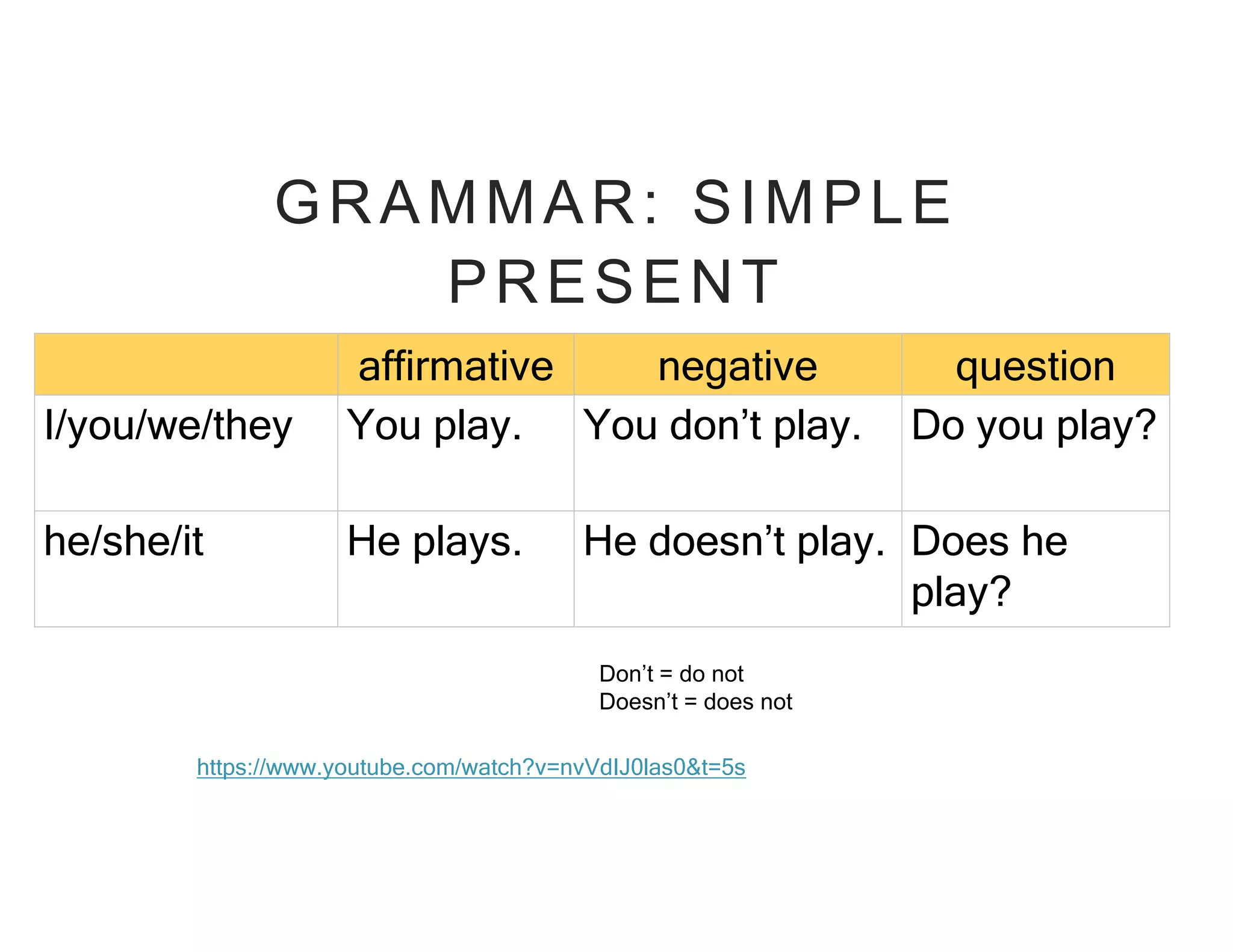 GRAMMAR: SIMPLE PRESENT

| | affirmative | negative | question |
|---|---|---|---|
| I/you/we/they | You play. | You don’t play. | Do you play? |
| he/she/it | He plays. | He doesn’t play. | Does he play? |

Don’t = do not
Doesn’t = does not

https://www.youtube.com/watch?v=nvVdIJ0las0&t=5s